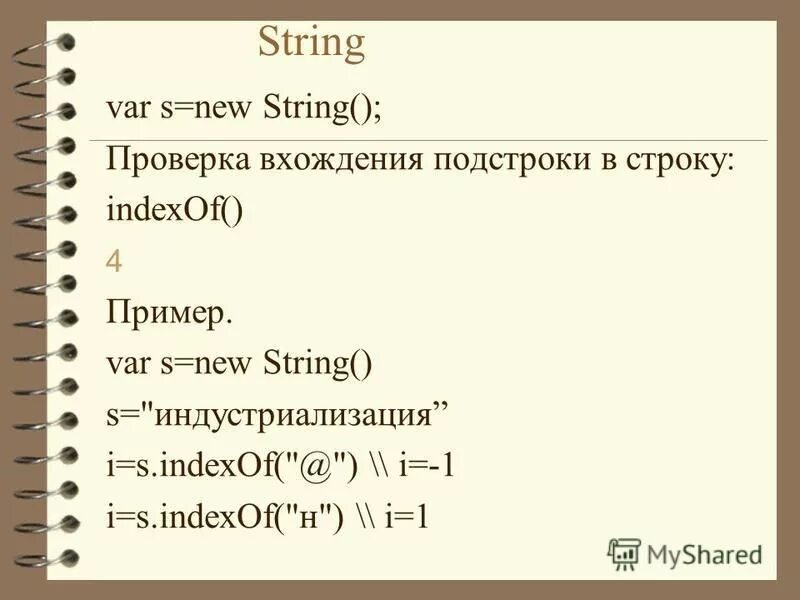 String

var s=new String();

Проверка вхождения подстроки в строку:

indexOf()

4

Пример.

var s=new String()

s="индустриализация”

i=s.indexOf("@") \\ i=-1

i=s.indexOf("н") \\ i=1

MyShared